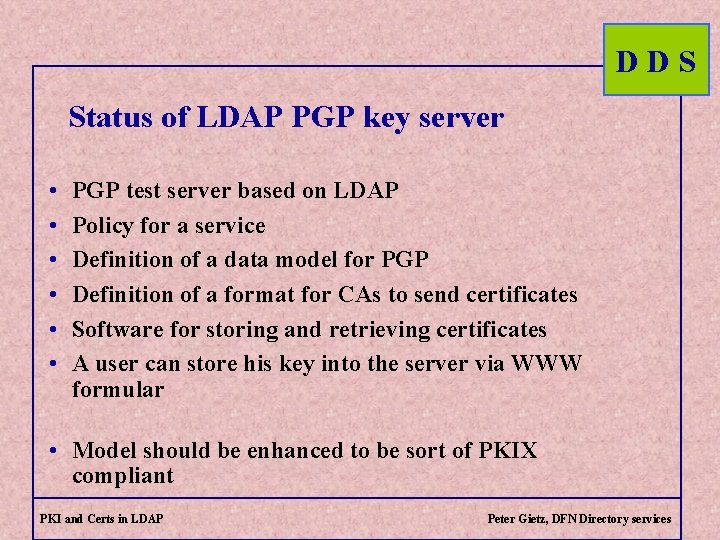 D D S

Status of LDAP PGP key server

• PGP test server based on LDAP
• Policy for a service
• Definition of a data model for PGP
• Definition of a format for CAs to send certificates
• Software for storing and retrieving certificates
• A user can store his key into the server via WWW formular

• Model should be enhanced to be sort of PKIX compliant

PKI and Certs in LDAP

Peter Gietz, DFN Directory services